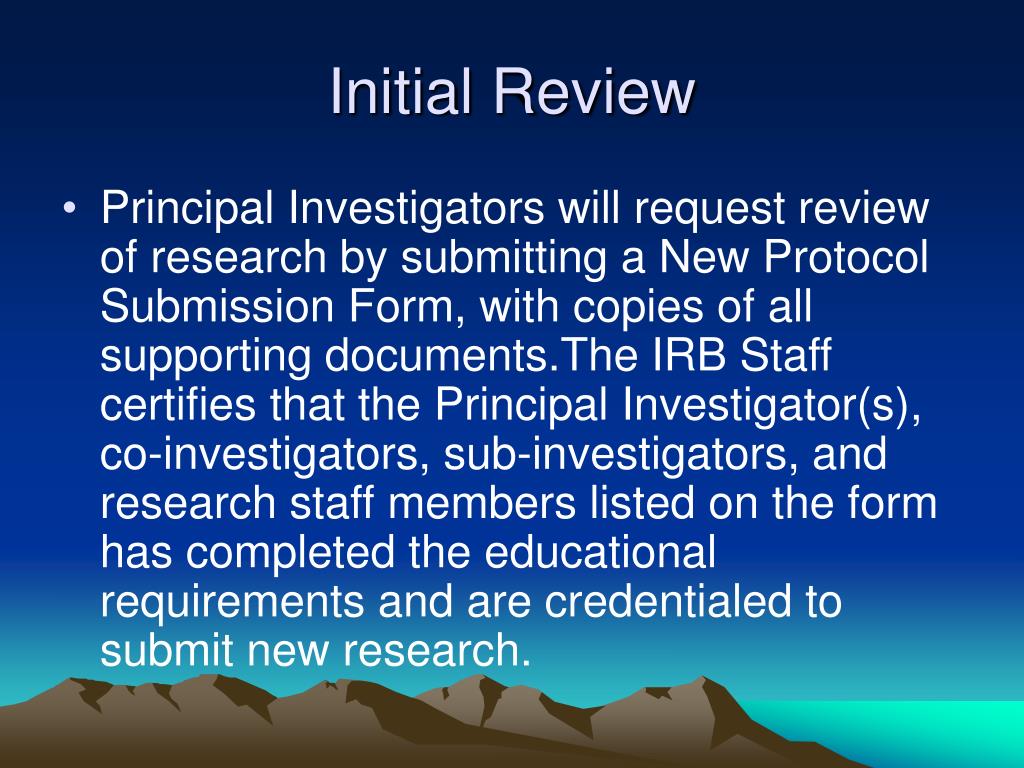 Initial Review

• Principal Investigators will request review of research by submitting a New Protocol Submission Form, with copies of all supporting documents.The IRB Staff certifies that the Principal Investigator(s), co-investigators, sub-investigators, and research staff members listed on the form has completed the educational requirements and are credentialed to submit new research.